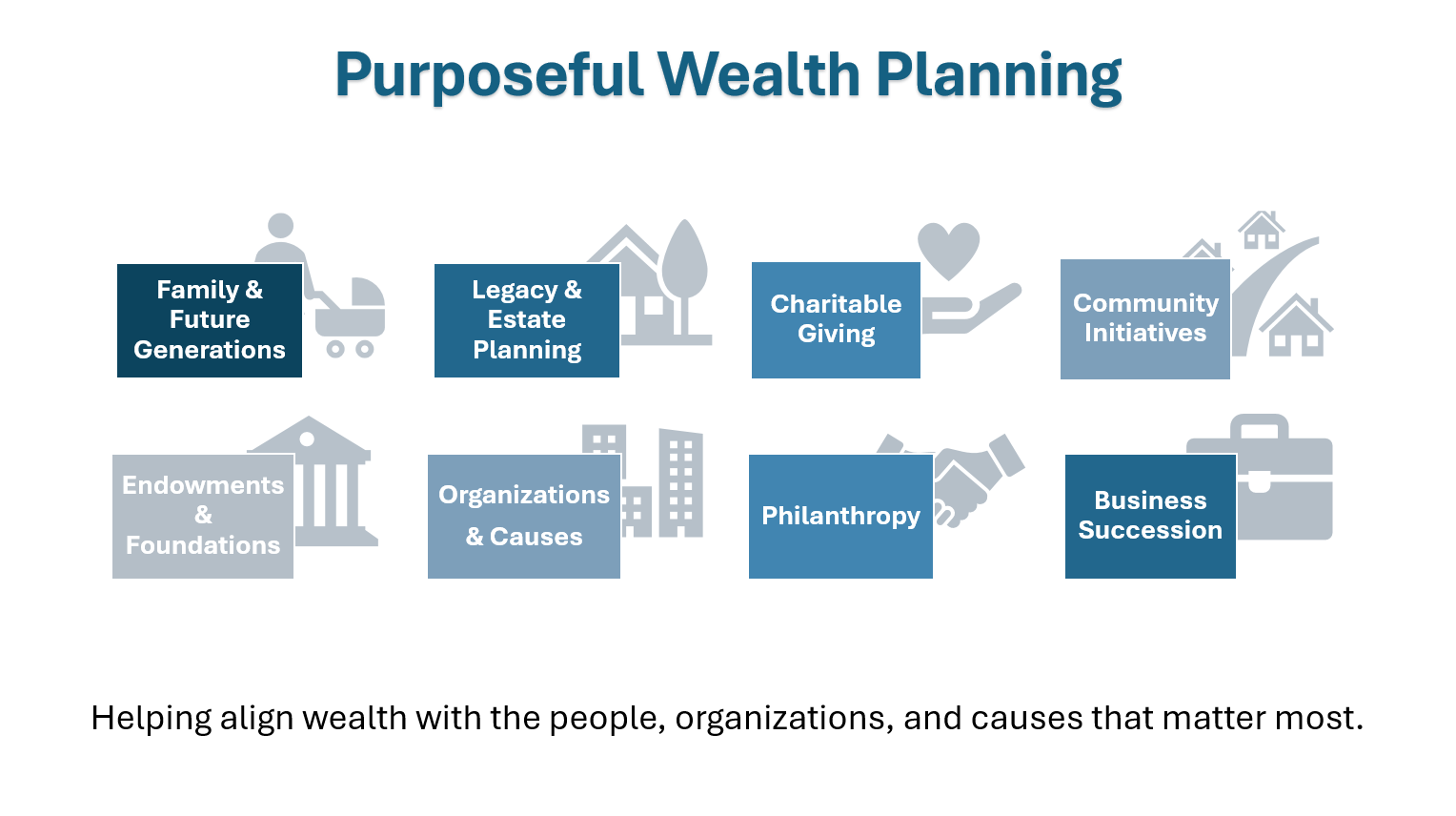 Purposeful Wealth Planning

Family & Future Generations

Legacy & Estate Planning

Charitable Giving

Community Initiatives

Endowments & Foundations

Organizations & Causes

Philanthropy

Business Succession

Helping align wealth with the people, organizations, and causes that matter most.